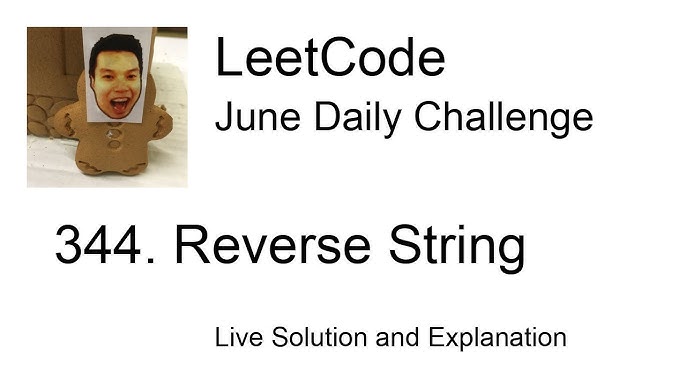 LeetCode
June Daily Challenge

344. Reverse String

Live Solution and Explanation